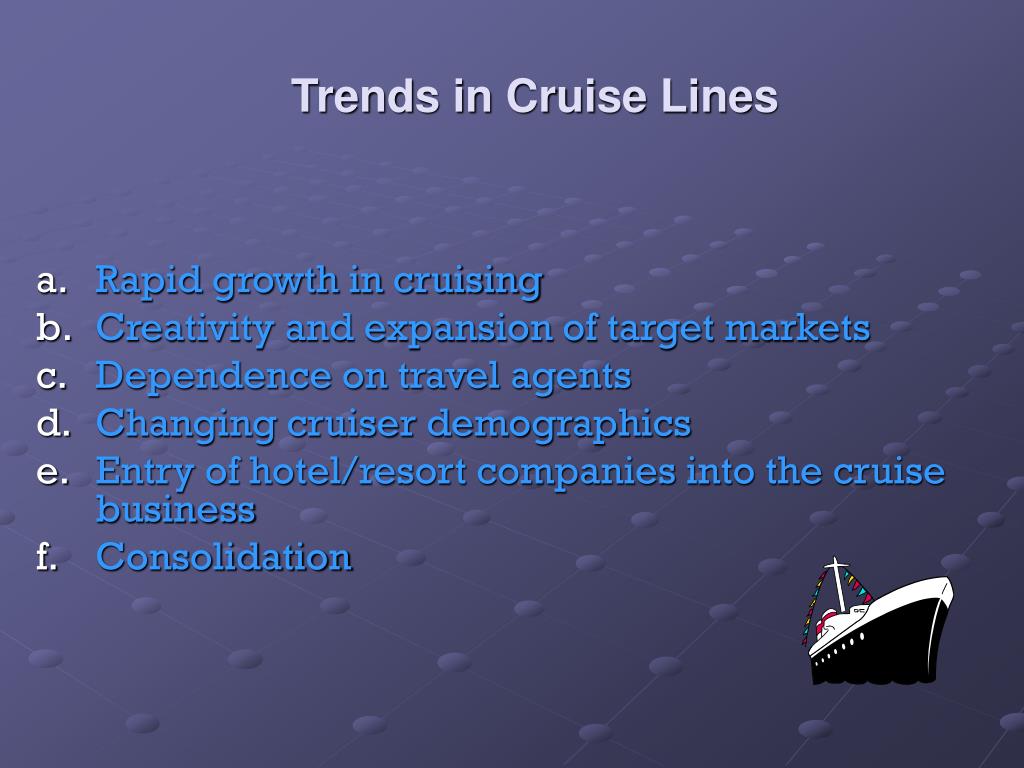 Trends in Cruise Lines

a. Rapid growth in cruising
b. Creativity and expansion of target markets
c. Dependence on travel agents
d. Changing cruiser demographics
e. Entry of hotel/resort companies into the cruise business
f. Consolidation